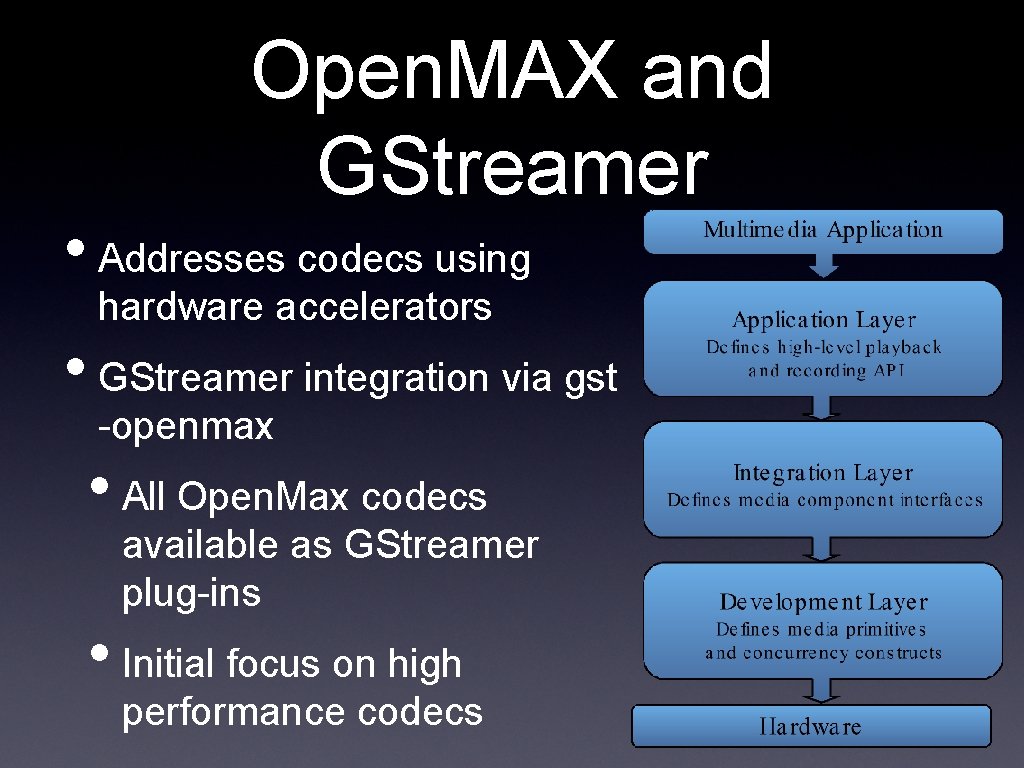 Open.MAX and GStreamer

• Addresses codecs using hardware accelerators

• GStreamer integration via gst -openmax

• All Open.Max codecs available as GStreamer plug-ins

• Initial focus on high performance codecs

Multimedia Application

Application Layer
Defines high-level playback and recording API

Integration Layer
Defines media component interfaces

Development Layer
Defines media primitives and concurrency constructs

Hardware